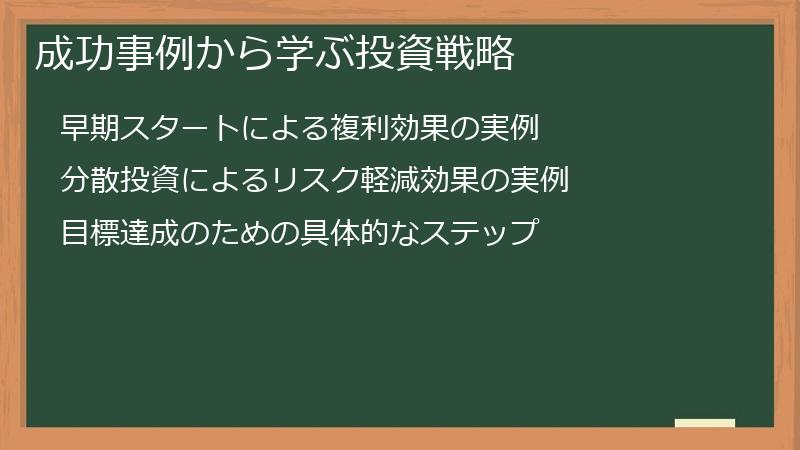 成功事例から学ぶ投資戦略

早期スタートによる複利効果の実例

分散投資によるリスク軽減効果の実例

目標達成のための具体的なステップ